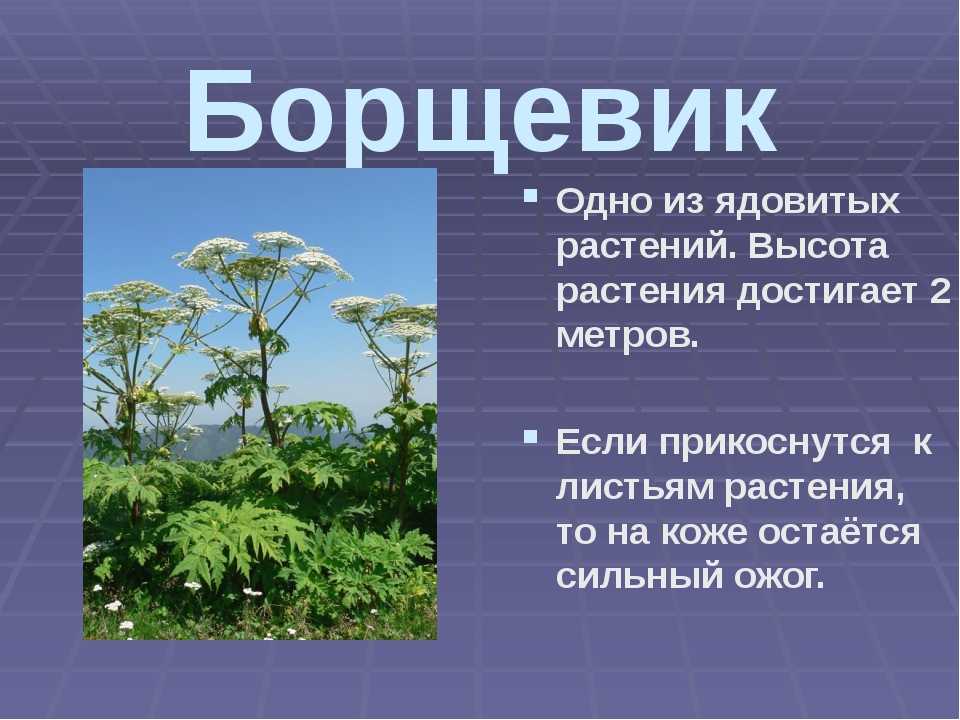 Борщевик

Одно из ядовитых растений. Высота растения достигает 2 метров.

Если прикоснутся к листьям растения, то на коже остаётся сильный ожог.